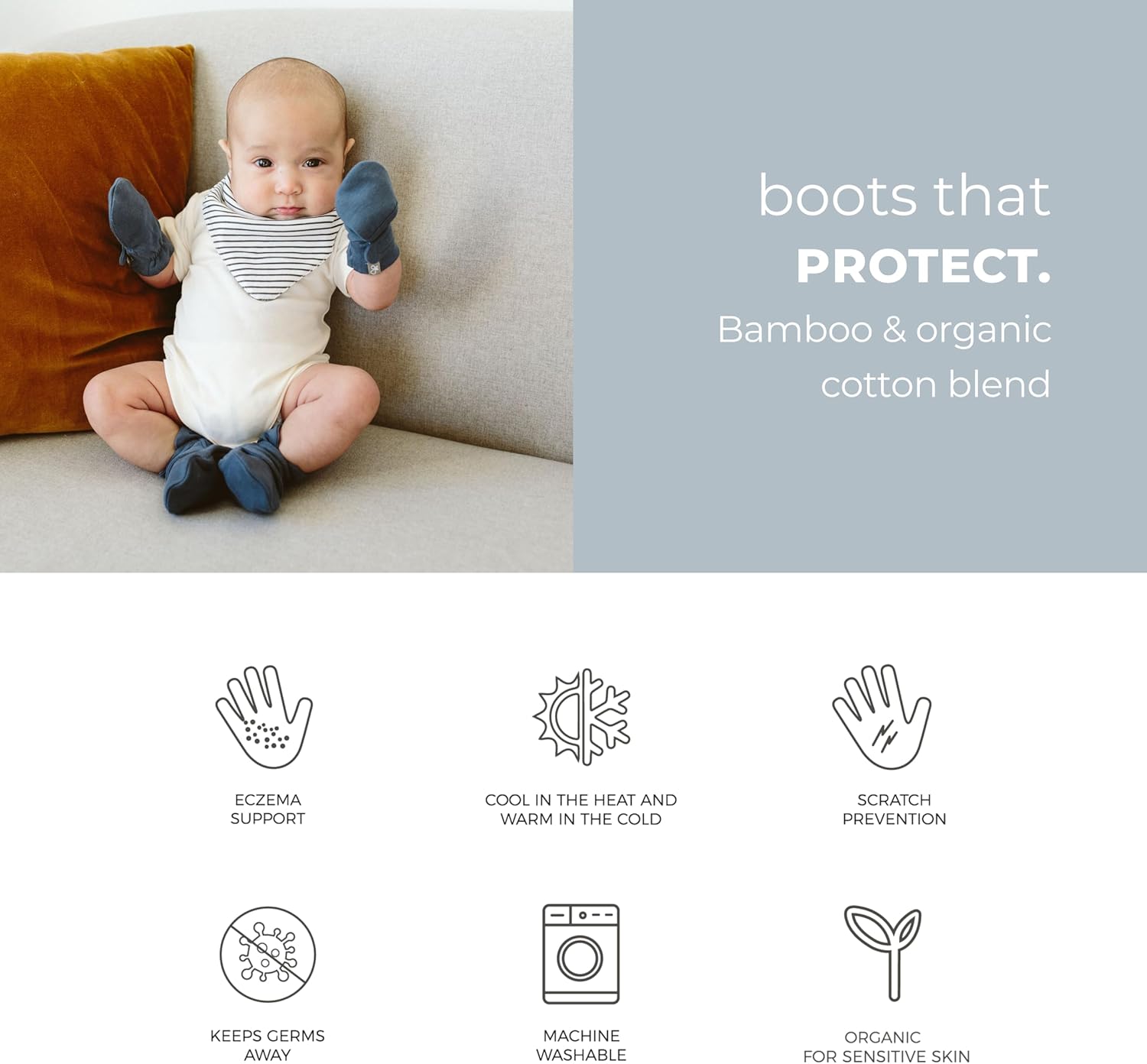 boots that
PROTECT.
Bamboo & organic cotton blend

ECZEMA SUPPORT

COOL IN THE HEAT AND WARM IN THE COLD

SCRATCH PREVENTION

KEEPS GERMS AWAY

MACHINE WASHABLE

ORGANIC FOR SENSITIVE SKIN